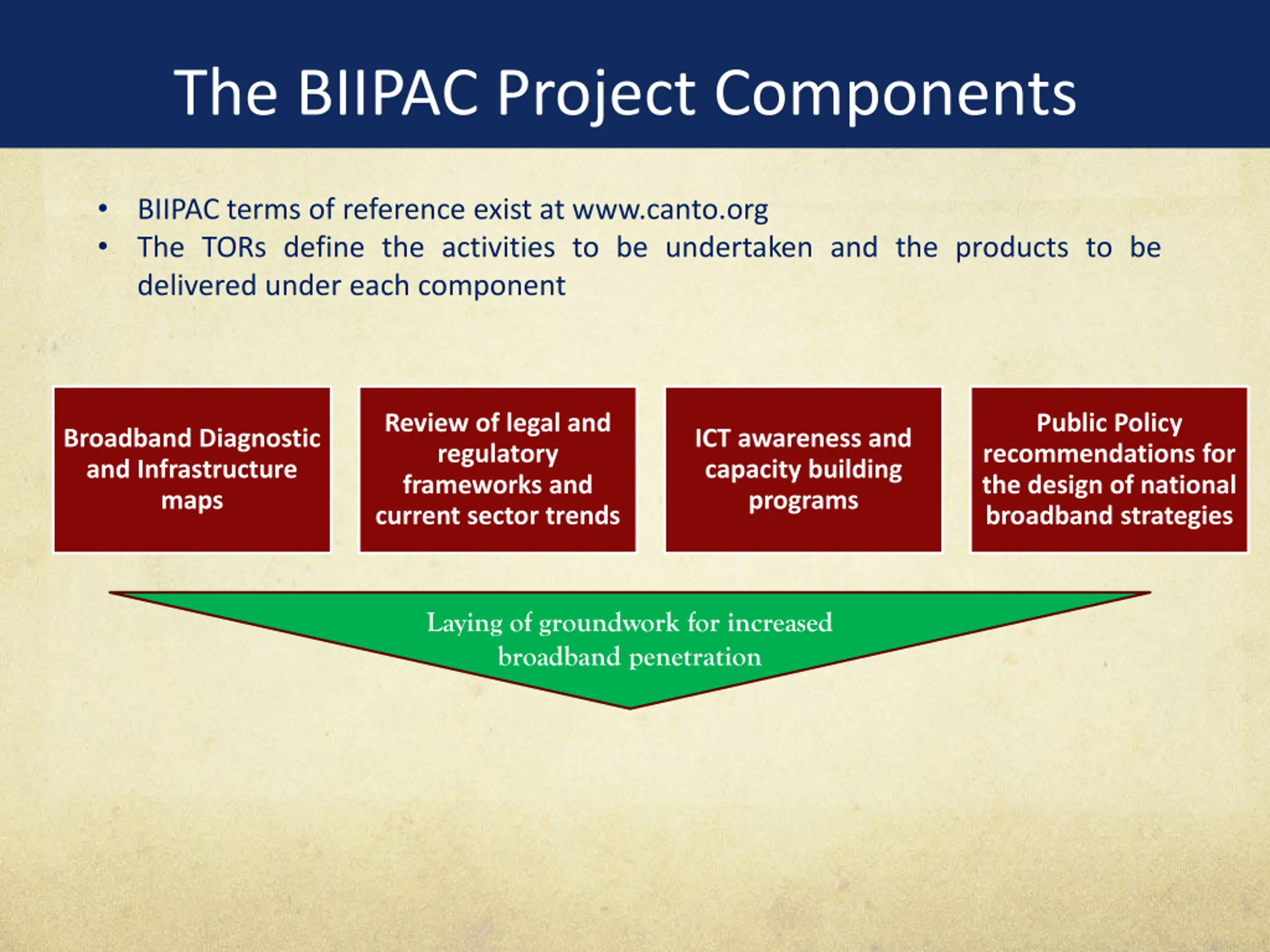 The BIIPAC Project Components

• BIIPAC terms of reference exist at www.canto.org
• The TORs define the activities to be undertaken and the products to be delivered under each component

Broadband Diagnostic and Infrastructure maps

Review of legal and regulatory frameworks and current sector trends

ICT awareness and capacity building programs

Public Policy recommendations for the design of national broadband strategies

Laying of groundwork for increased broadband penetration